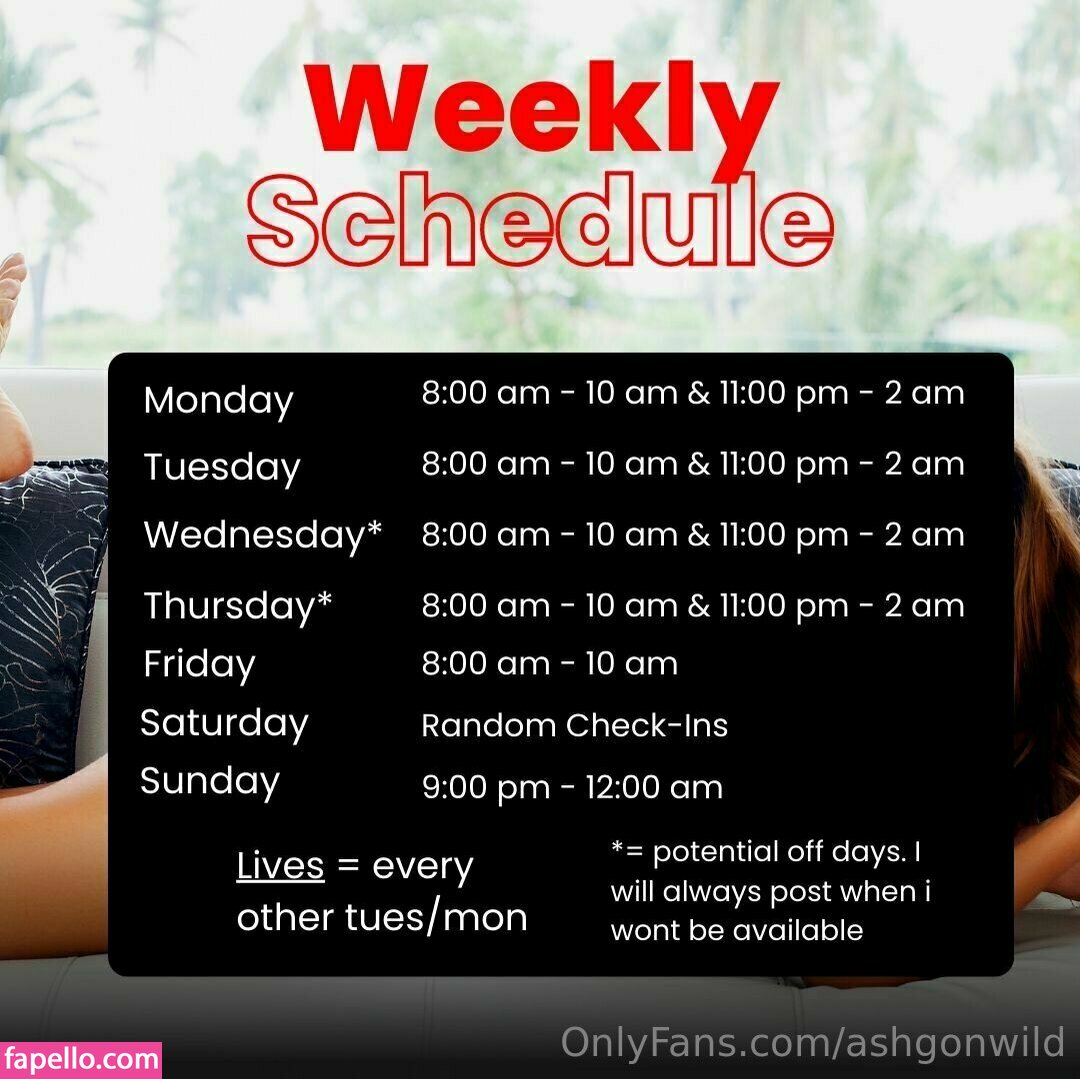 Weekly
Schedule

| | |
|---|---|
| Monday | 8:00 am - 10 am & 11:00 pm - 2 am |
| Tuesday | 8:00 am - 10 am & 11:00 pm - 2 am |
| Wednesday* | 8:00 am - 10 am & 11:00 pm - 2 am |
| Thursday* | 8:00 am - 10 am & 11:00 pm - 2 am |
| Friday | 8:00 am - 10 am |
| Saturday | Random Check-Ins |
| Sunday | 9:00 pm - 12:00 am |

Lives = every other tues/mon

*= potential off days. I will always post when i wont be available

fapello.com

OnlyFans.com/ashgonwild